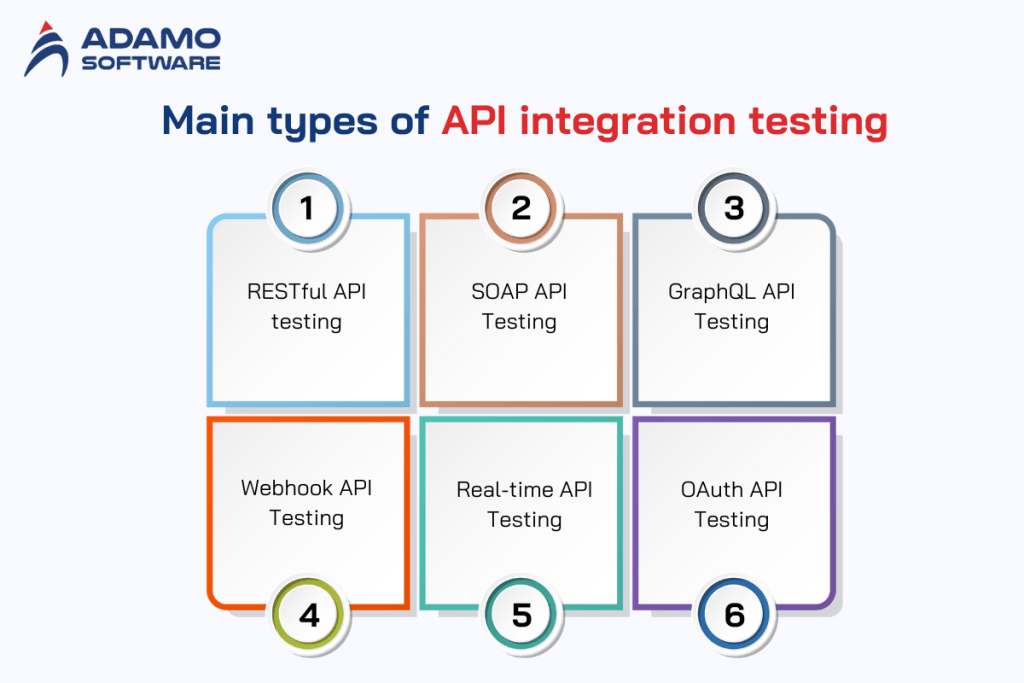 ADAMO SOFTWARE

Main types of API integration testing

1
RESTful API testing

2
SOAP API Testing

3
GraphQL API Testing

Webhook API Testing
4

Real-time API Testing
5

OAuth API Testing
6